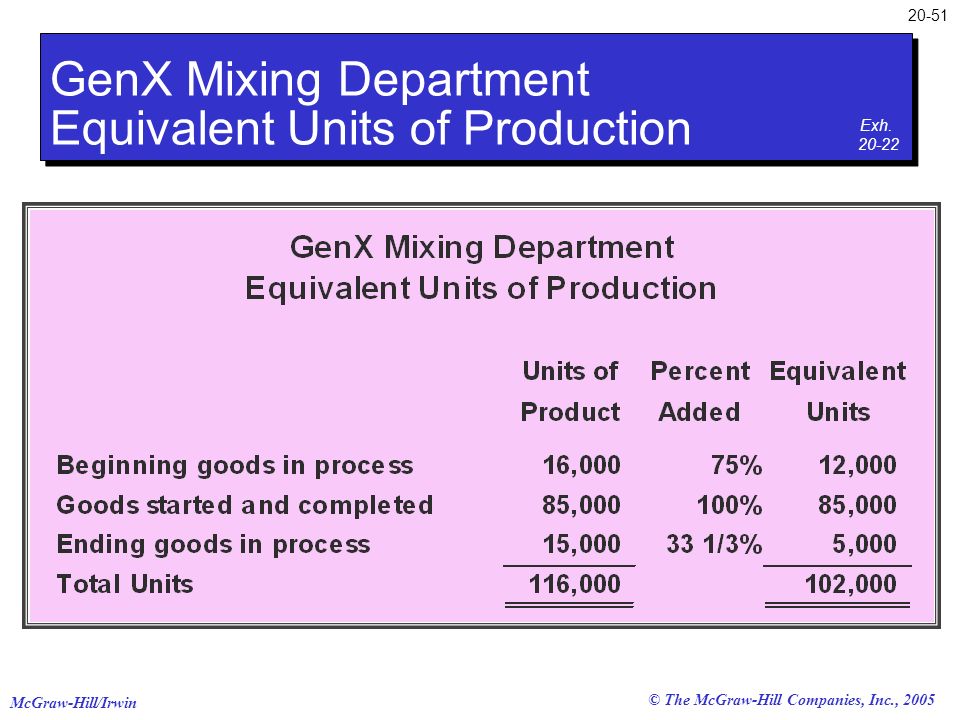 20-51

GenX Mixing Department
Equivalent Units of Production

Exh. 20-22

GenX Mixing Department
Equivalent Units of Production

| | Units of Product | Percent Added | Equivalent Units |
|---|---|---|---|
| Beginning goods in process | 16,000 | 75% | 12,000 |
| Goods started and completed | 85,000 | 100% | 85,000 |
| Ending goods in process | 15,000 | 33 1/3% | 5,000 |
| Total Units | 116,000 | | 102,000 |

McGraw-Hill/Irwin

© The McGraw-Hill Companies, Inc., 2005